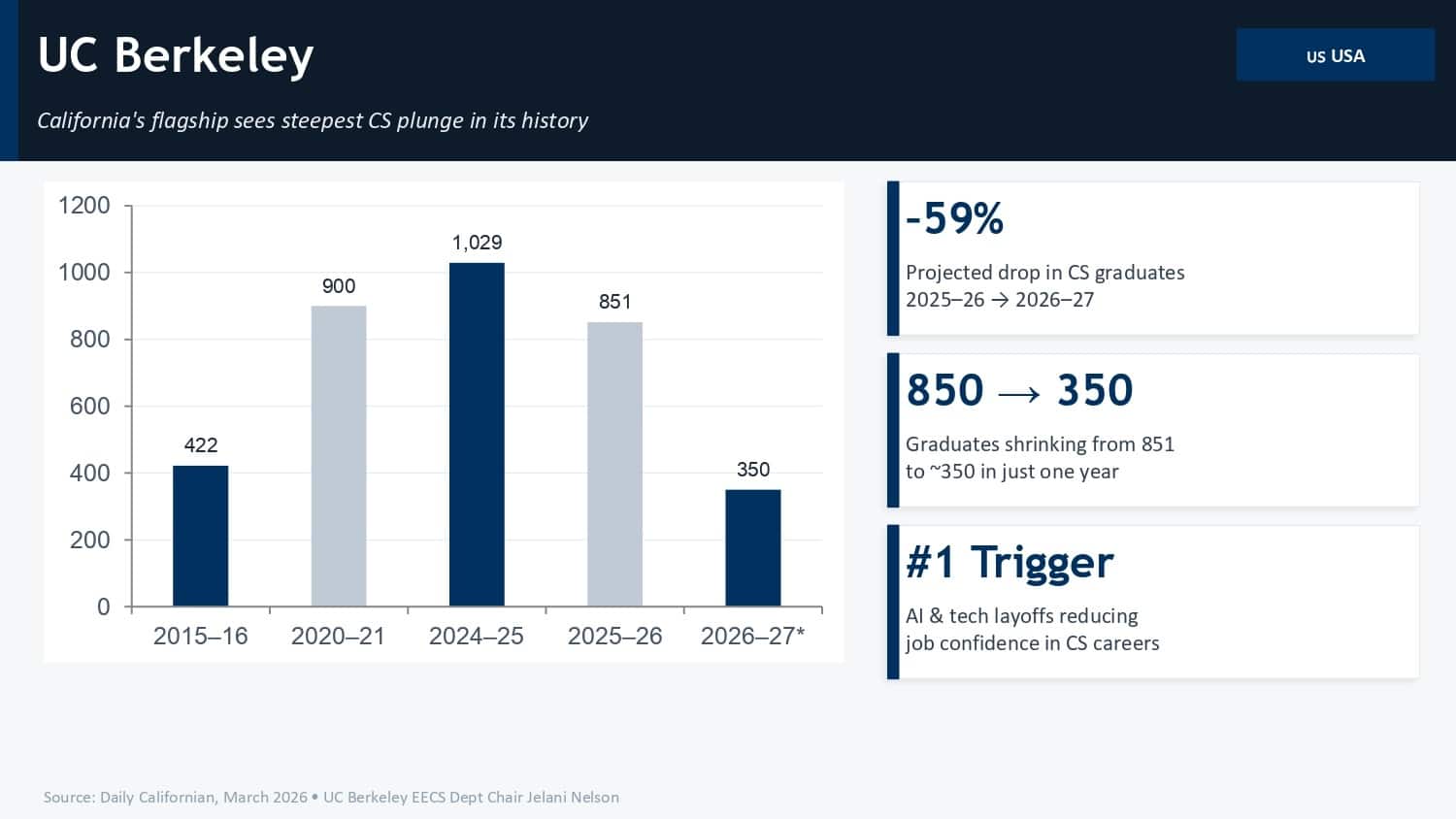 UC Berkeley

US USA

California's flagship sees steepest CS plunge in its history

1200
1000
800
600
400
200
0

422
900
1,029
851
350

2015–16
2020–21
2024–25
2025–26
2026–27*

-59%

Projected drop in CS graduates
2025–26 → 2026–27

850 → 350

Graduates shrinking from 851 to ~350 in just one year

#1 Trigger

AI & tech layoffs reducing job confidence in CS careers

Source: Daily Californian, March 2026 • UC Berkeley EECS Dept Chair Jelani Nelson